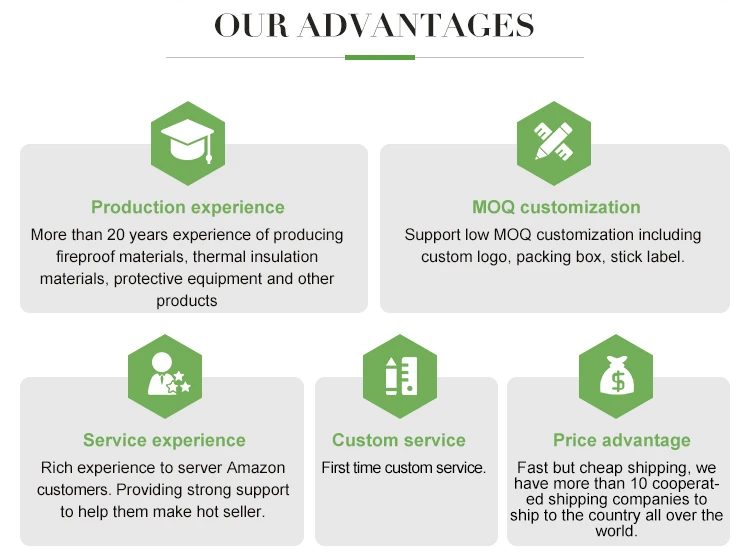 OUR ADVANTAGES

Production experience

More than 20 years experience of producing fireproof materials, thermal insulation materials, protective equipment and other products

MOQ customization

Support low MOQ customization including custom logo, packing box, stick label.

Service experience

Rich experience to server Amazon customers. Providing strong support to help them make hot seller.

Custom service

First time custom service.

Price advantage

Fast but cheap shipping, we have more than 10 cooperated shipping companies to ship to the country all over the world.